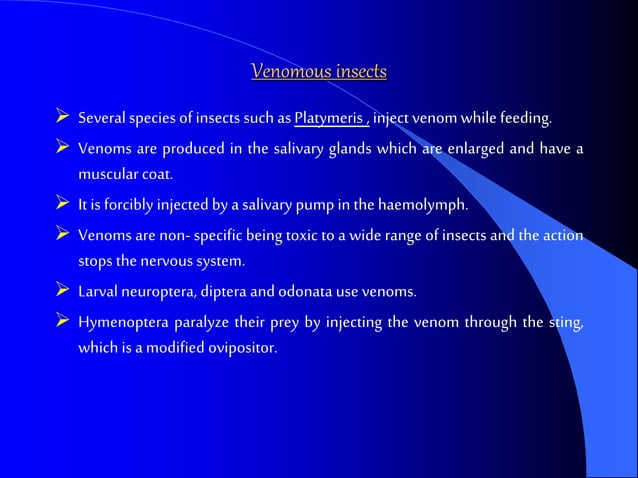 Venomous insects

➢ Several species of insects such as Platymeris , inject venom while feeding.

➢ Venoms are produced in the salivary glands which are enlarged and have a muscular coat.

➢ It is forcibly injected by a salivary pump in the haemolymph.

➢ Venoms are non- specific being toxic to a wide range of insects and the action stops the nervous system.

➢ Larval neuroptera, diptera and odonata use venoms.

➢ Hymenoptera paralyze their prey by injecting the venom through the sting, which is a modified ovipositor.